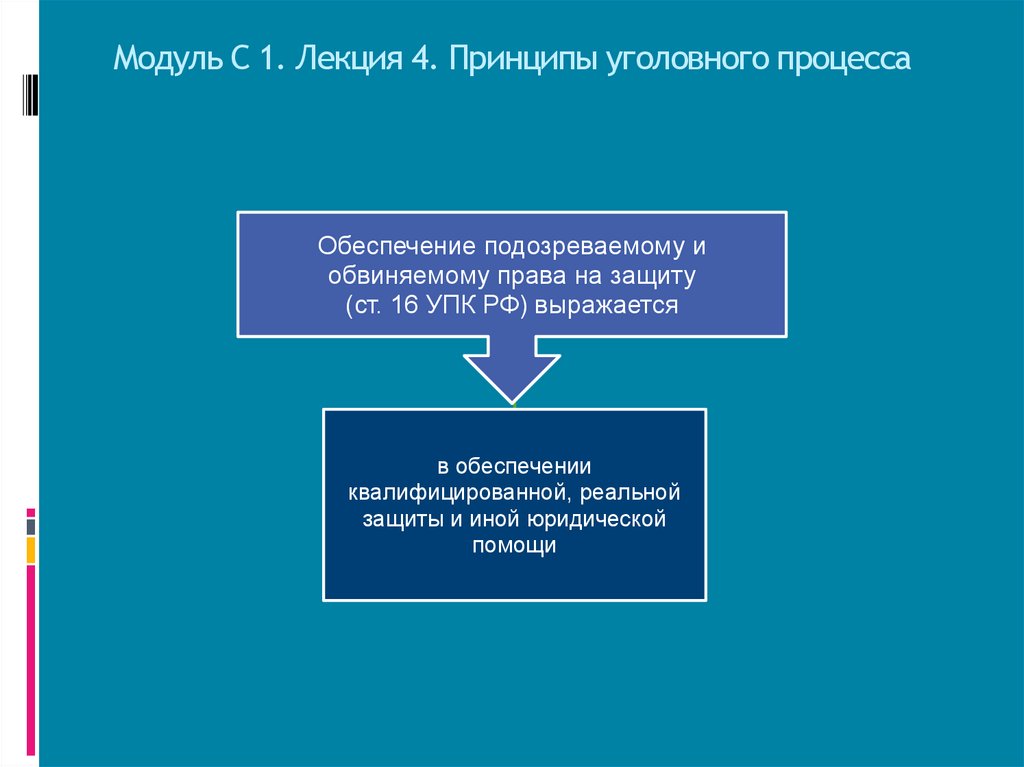 Модуль С 1. Лекция 4. Принципы уголовного процесса

Обеспечение подозреваемому и обвиняемому права на защиту (ст. 16 УПК РФ) выражается

в обеспечении квалифицированной, реальной защиты и иной юридической помощи